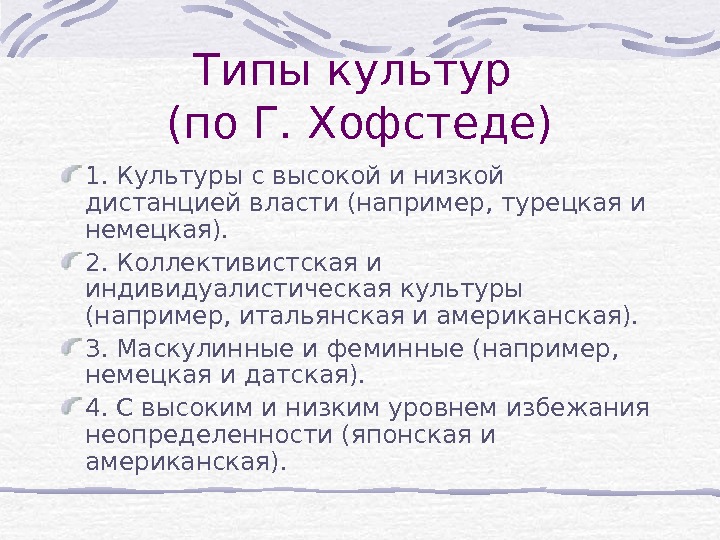 Типы культур
(по Г. Хофстеде)

1. Культуры с высокой и низкой дистанцией власти (например, турецкая и немецкая).

2. Коллективистская и индивидуалистическая культуры (например, итальянская и американская).

3. Маскулинные и феминные (например, немецкая и датская).

4. С высоким и низким уровнем избежания неопределенности (японская и американская).